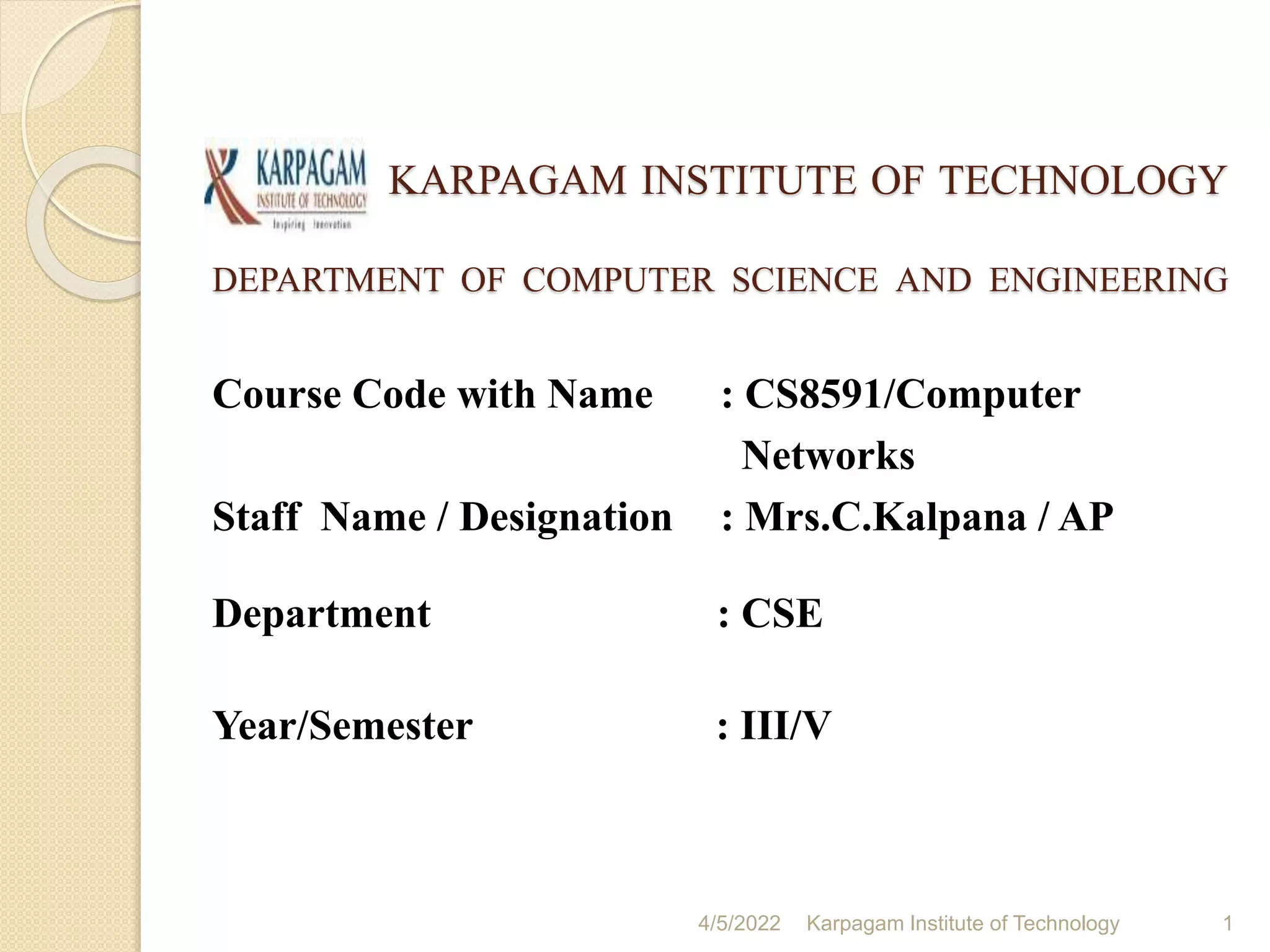 KARPAGAM INSTITUTE OF TECHNOLOGY Inspiring Innovation

KARPAGAM INSTITUTE OF TECHNOLOGY

DEPARTMENT OF COMPUTER SCIENCE AND ENGINEERING

Course Code with Name : CS8591/Computer Networks

Staff Name / Designation : Mrs.C.Kalpana / AP

Department : CSE

Year/Semester : III/V

4/5/2022 Karpagam Institute of Technology 1